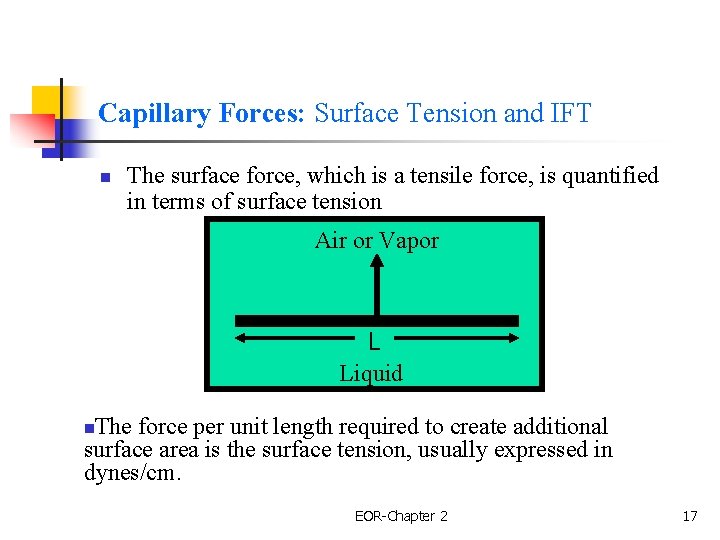 Capillary Forces: Surface Tension and IFT

The surface force, which is a tensile force, is quantified in terms of surface tension

Air or Vapor

L

Liquid

The force per unit length required to create additional surface area is the surface tension, usually expressed in dynes/cm.

EOR-Chapter 2

17